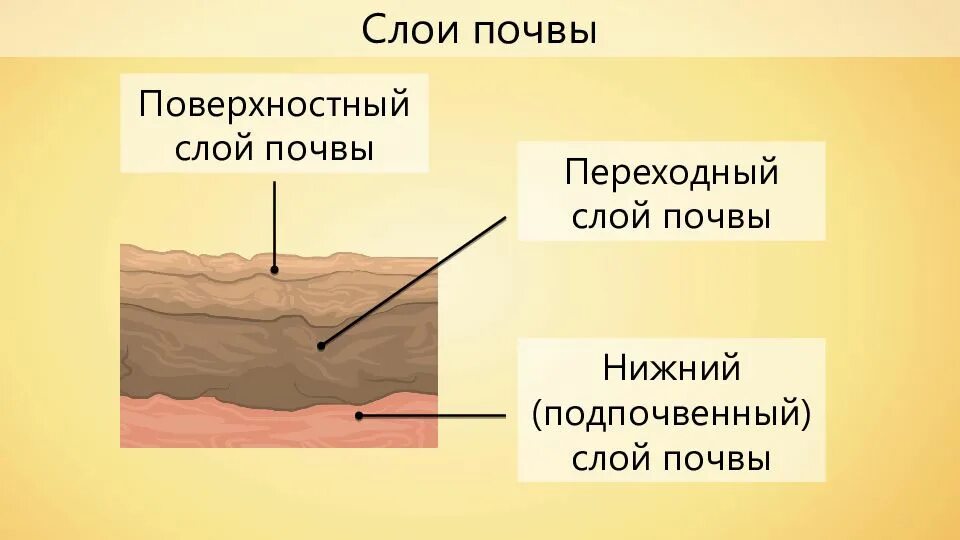 Слои почвы

Поверхностный слой почвы

Переходный слой почвы

Нижний (подпочвенный) слой почвы